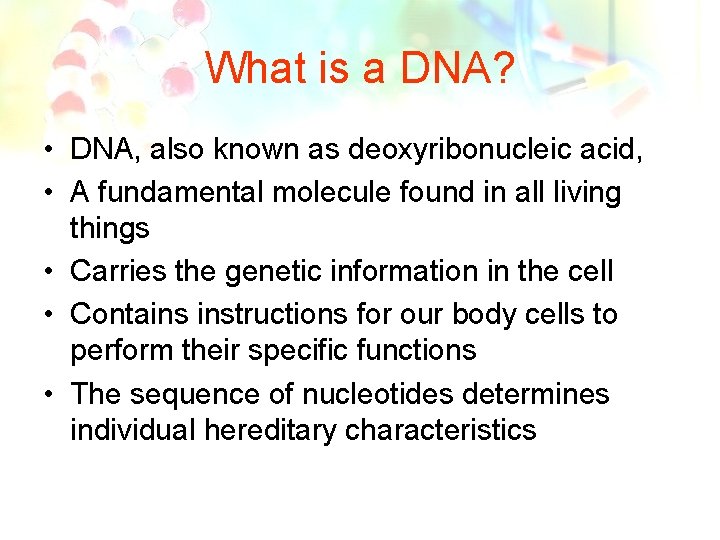 What is a DNA?

• DNA, also known as deoxyribonucleic acid,
• A fundamental molecule found in all living things
• Carries the genetic information in the cell
• Contains instructions for our body cells to perform their specific functions
• The sequence of nucleotides determines individual hereditary characteristics